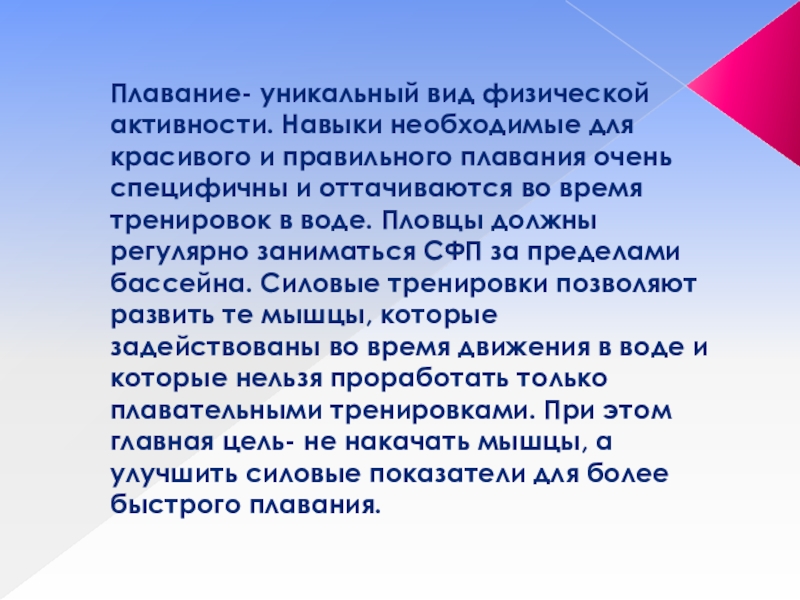 Плавание- уникальный вид физической активности. Навыки необходимые для красивого и правильного плавания очень специфичны и оттачиваются во время тренировок в воде. Пловцы должны регулярно заниматься СФП за пределами бассейна. Силовые тренировки позволяют развить те мышцы, которые задействованы во время движения в воде и которые нельзя проработать только плавательными тренировками. При этом главная цель- не накачать мышцы, а улучшить силовые показатели для более быстрого плавания.